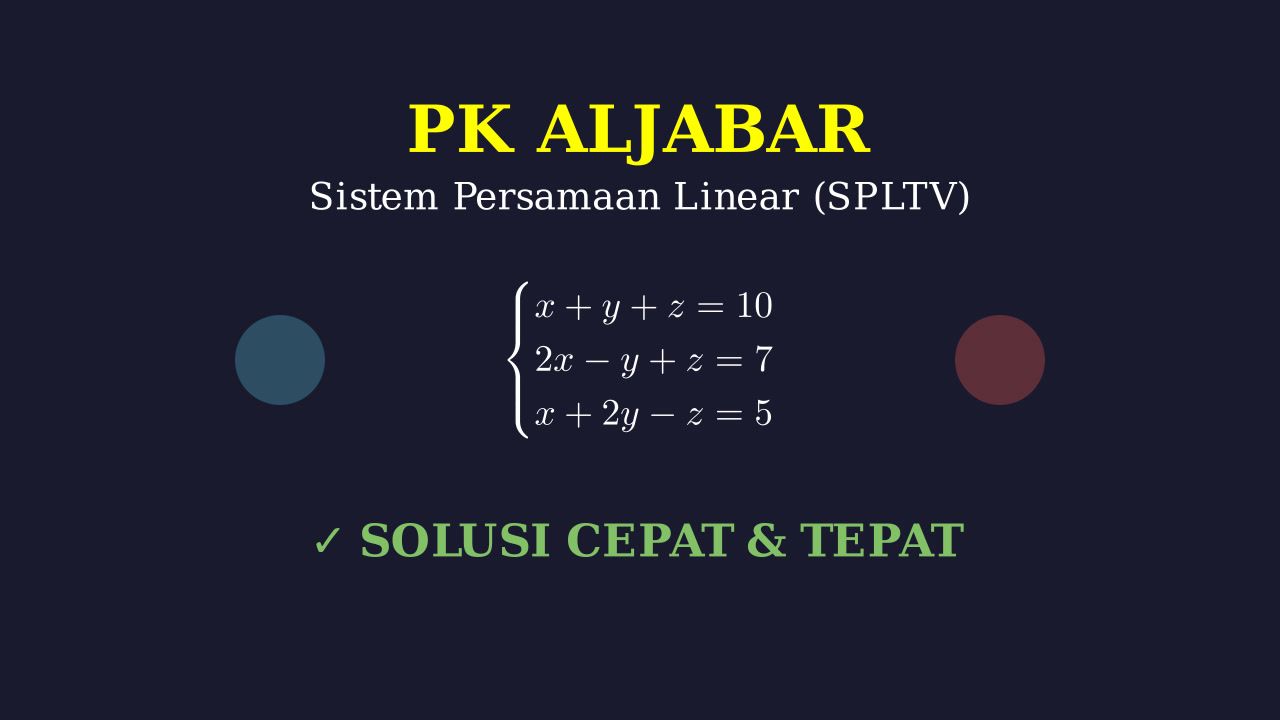 PK ALJABAR

Sistem Persamaan Linear (SPLTV)

$\begin{cases} x + y + z = 10 \\ 2x - y + z = 7 \\ x + 2y - z = 5 \end{cases}$

✓ SOLUSI CEPAT & TEPAT